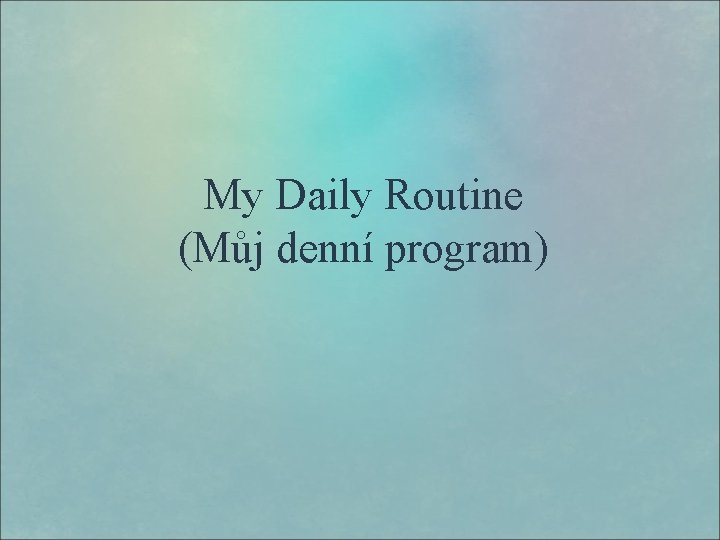 My Daily Routine
(Můj denní program)